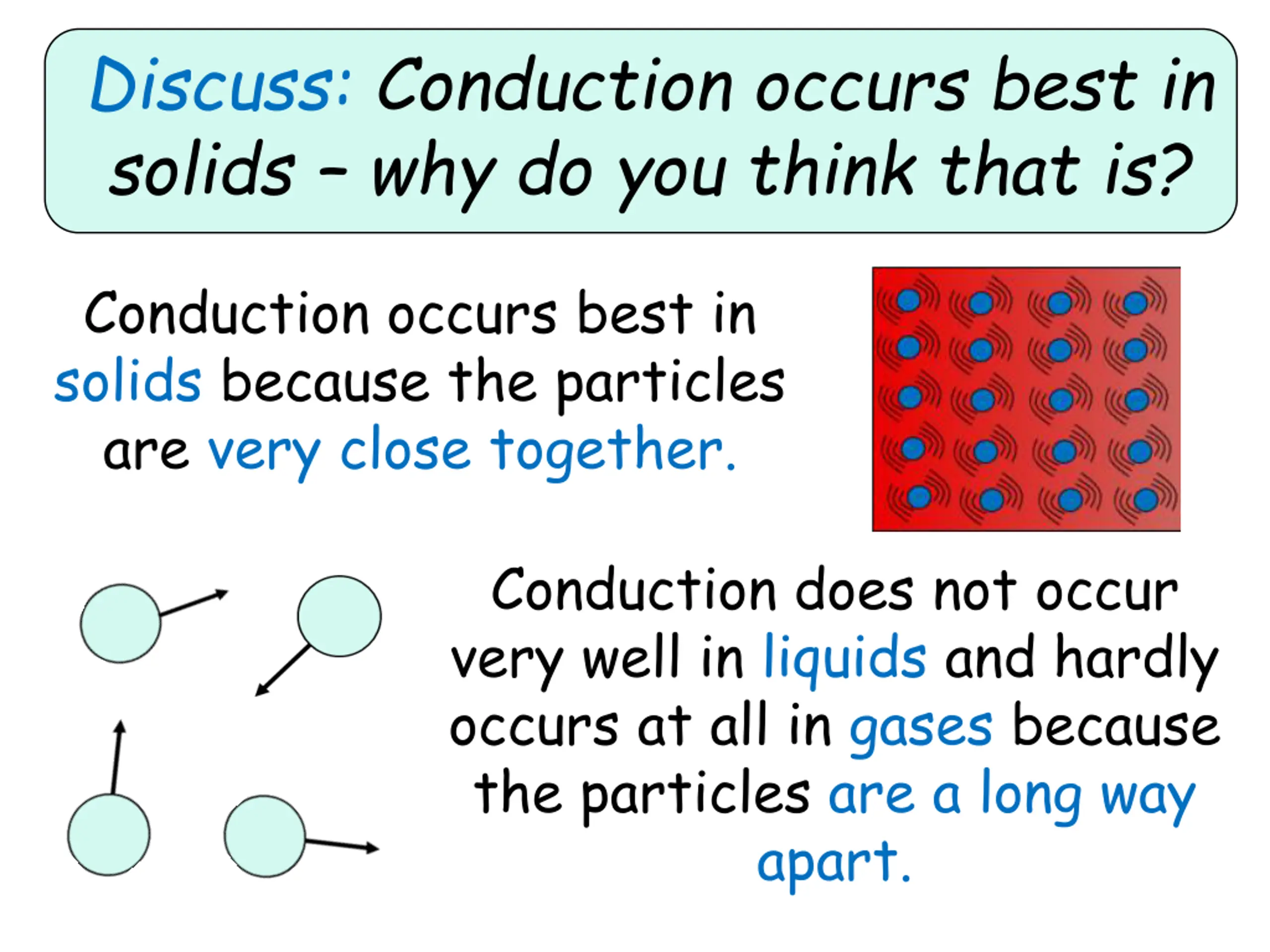 Discuss: Conduction occurs best in solids – why do you think that is?

Conduction occurs best in solids because the particles are very close together.

Conduction does not occur very well in liquids and hardly occurs at all in gases because the particles are a long way apart.